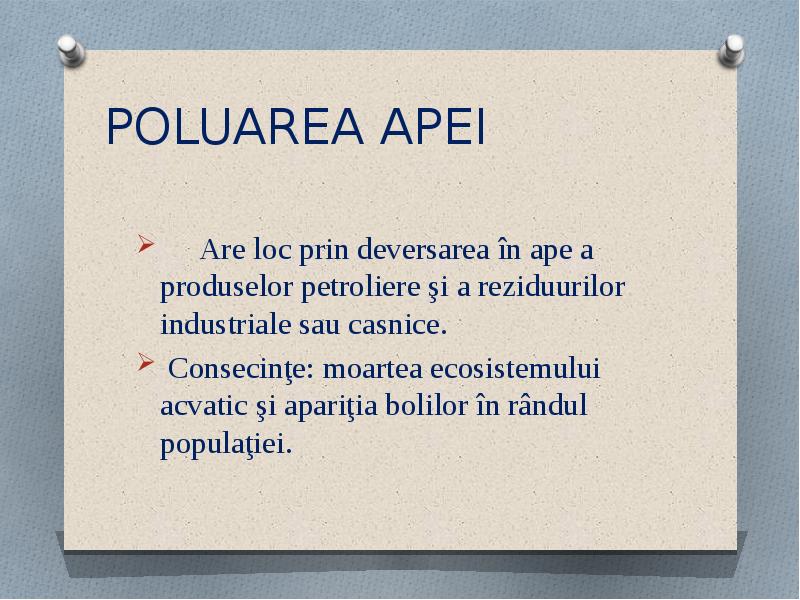 POLUAREA APEI

➢ Are loc prin deversarea în ape a produselor petroliere şi a reziduurilor industriale sau casnice.

➢ Consecinţe: moartea ecosistemului acvatic şi apariţia bolilor în rândul populaţiei.